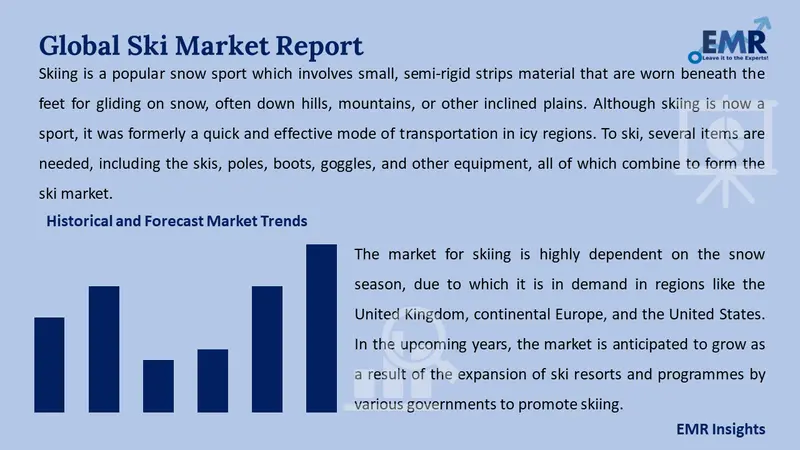 Global Ski Market Report

EMR
Leave it to the Experts!

Skiing is a popular snow sport which involves small, semi-rigid strips material that are worn beneath the feet for gliding on snow, often down hills, mountains, or other inclined plains. Although skiing is now a sport, it was formerly a quick and effective mode of transportation in icy regions. To ski, several items are needed, including the skis, poles, boots, goggles, and other equipment, all of which combine to form the ski market.

Historical and Forecast Market Trends

The market for skiing is highly dependent on the snow season, due to which it is in demand in regions like the United Kingdom, continental Europe, and the United States. In the upcoming years, the market is anticipated to grow as a result of the expansion of ski resorts and programmes by various governments to promote skiing.

EMR Insights